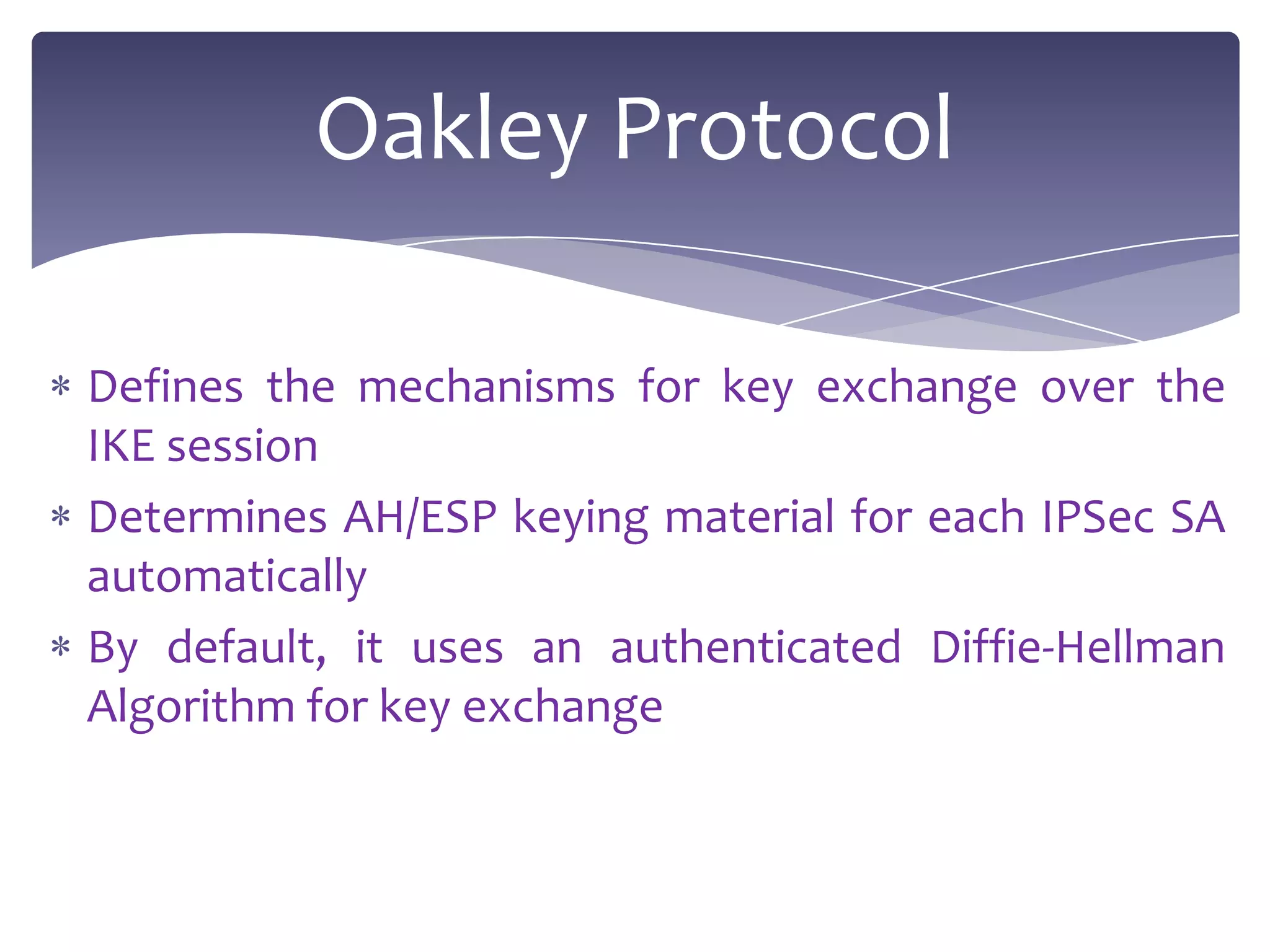 Oakley Protocol

* Defines the mechanisms for key exchange over the IKE session

* Determines AH/ESP keying material for each IPSec SA automatically

* By default, it uses an authenticated Diffie-Hellman Algorithm for key exchange